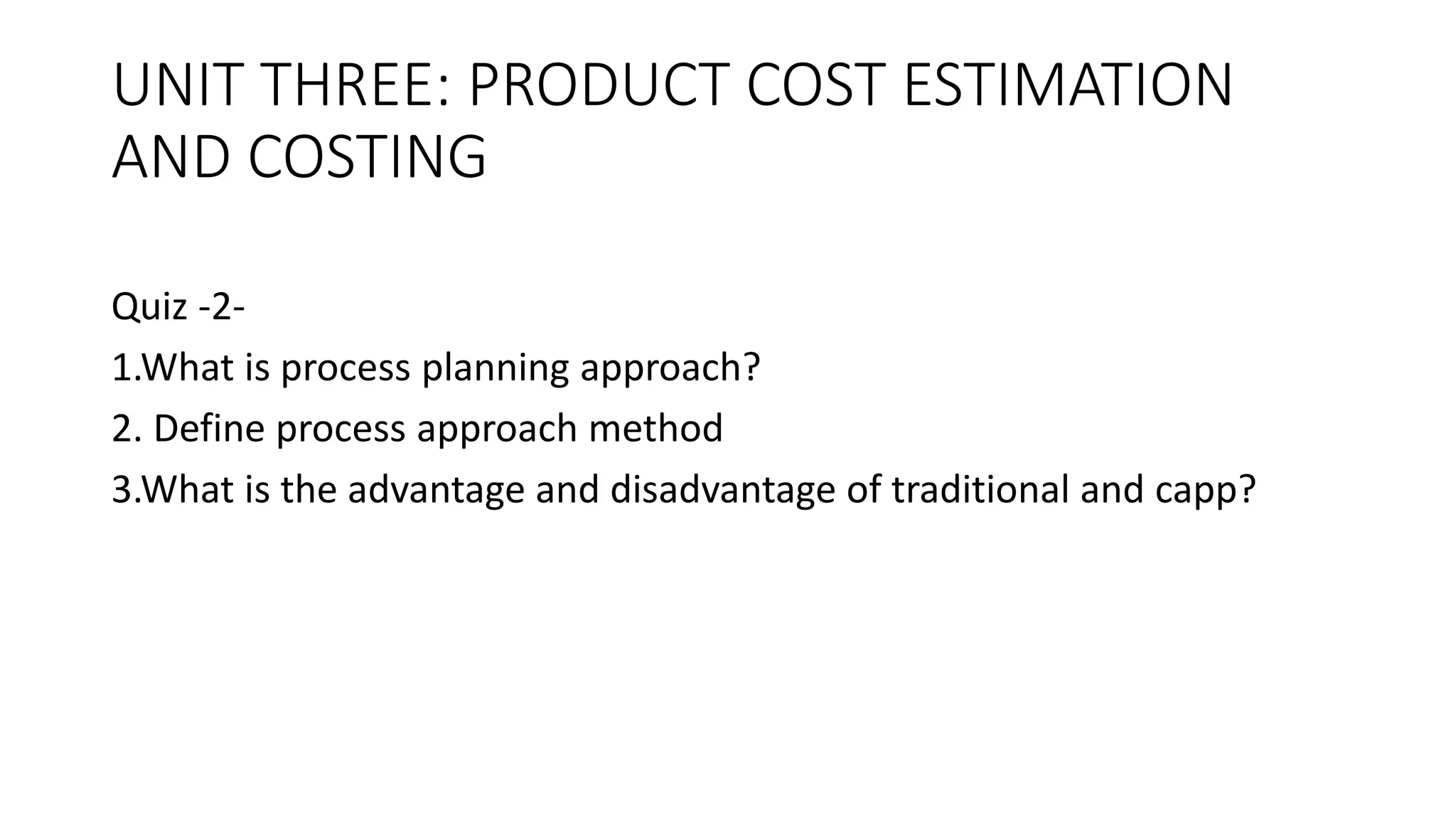 UNIT THREE: PRODUCT COST ESTIMATION AND COSTING

Quiz -2-
1.What is process planning approach?
2. Define process approach method
3.What is the advantage and disadvantage of traditional and capp?